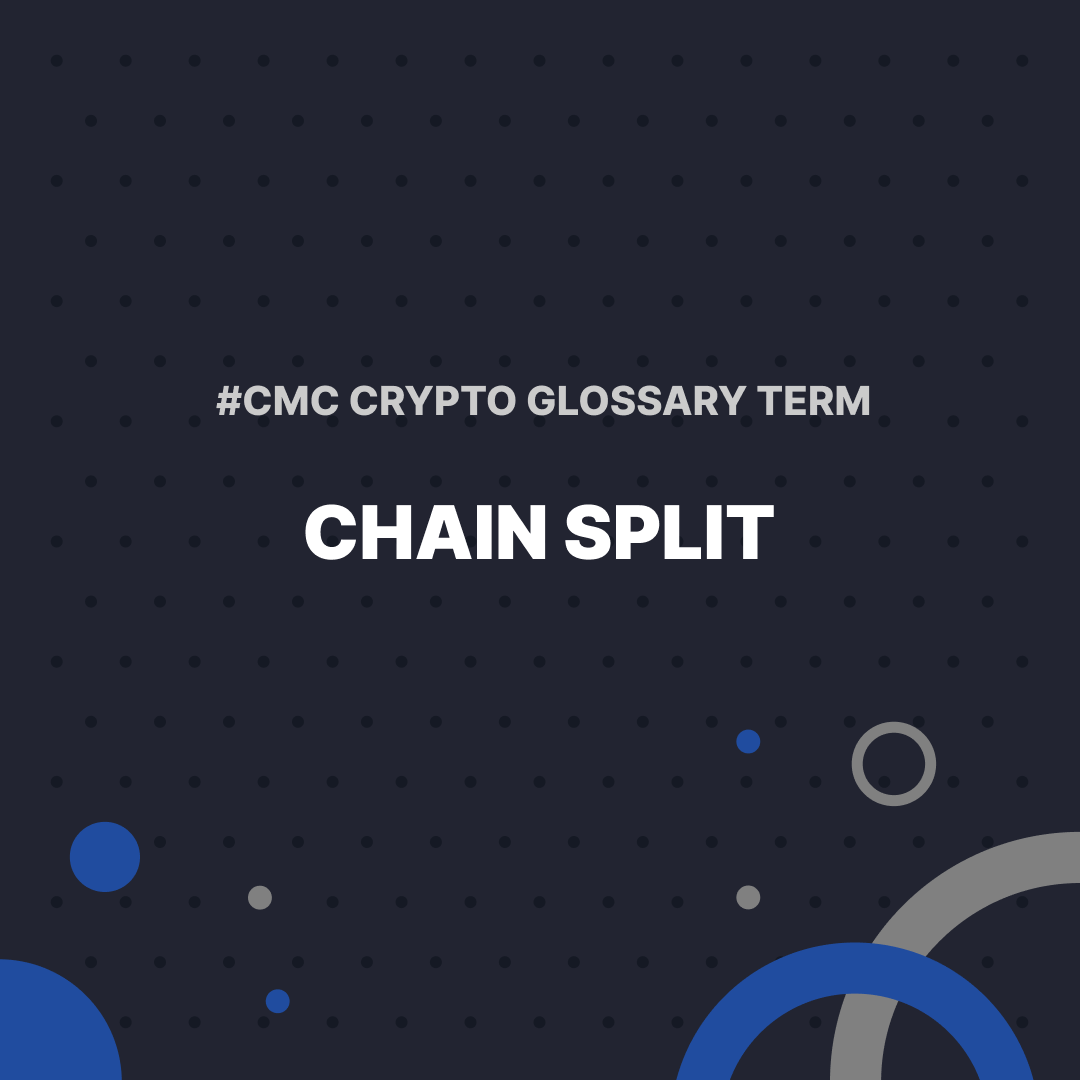 #CMC CRYPTO GLOSSARY TERM

CHAIN SPLIT